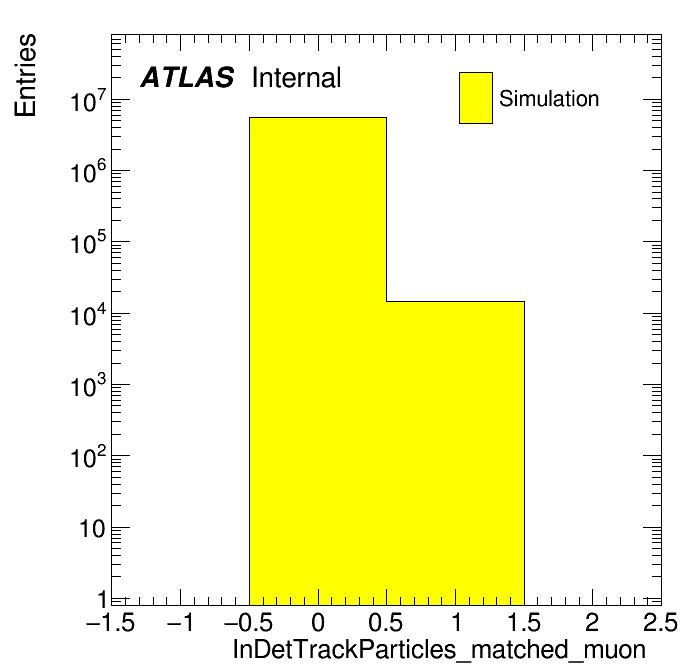 Entries

ATLAS Internal

Simulation

$10^7$
$10^6$
$10^5$
$10^4$
$10^3$
$10^2$
10
1

−1.5 −1 −0.5 0 0.5 1 1.5 2 2.5

InDetTrackParticles_matched_muon